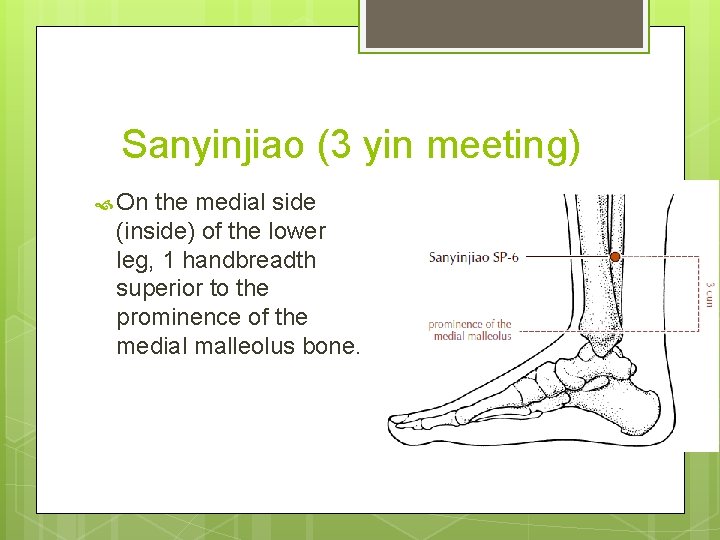 Sanyinjiao (3 yin meeting)

On the medial side (inside) of the lower leg, 1 handbreadth superior to the prominence of the medial malleolus bone.

Sanyinjiao SP-6

3 cun

prominence of the medial malleolus